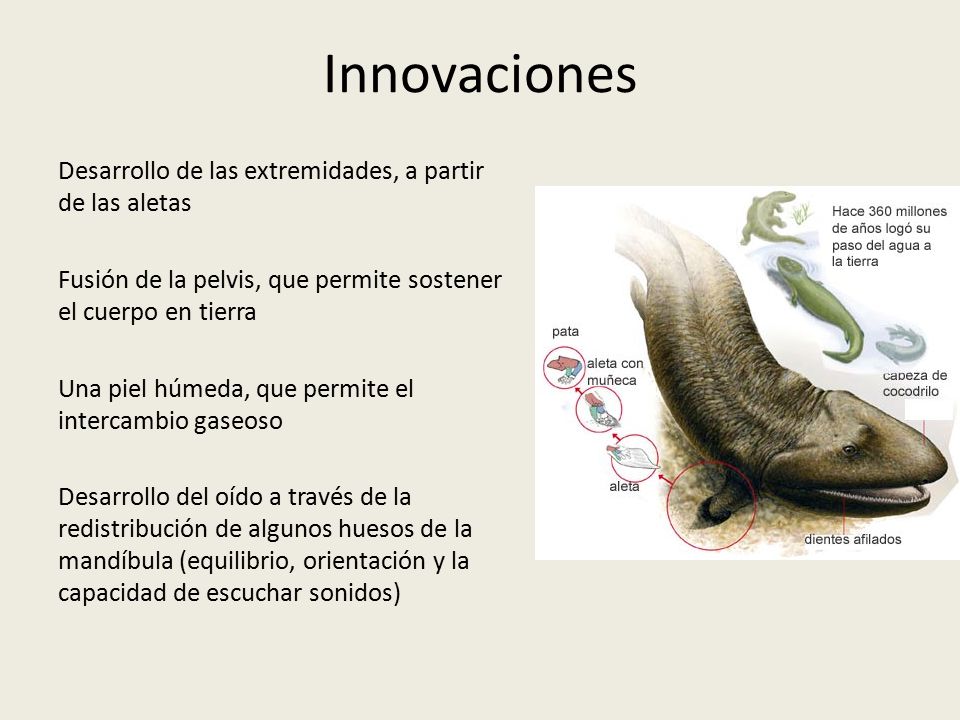 Innovaciones

Desarrollo de las extremidades, a partir de las aletas

Fusión de la pelvis, que permite sostener el cuerpo en tierra

Una piel húmeda, que permite el intercambio gaseoso

Desarrollo del oído a través de la redistribución de algunos huesos de la mandíbula (equilibrio, orientación y la capacidad de escuchar sonidos)

Hace 360 millones de años logó su paso del agua a la tierra

pata

aleta con muñeca

aleta

cabeza de cocodrilo

dientes afilados